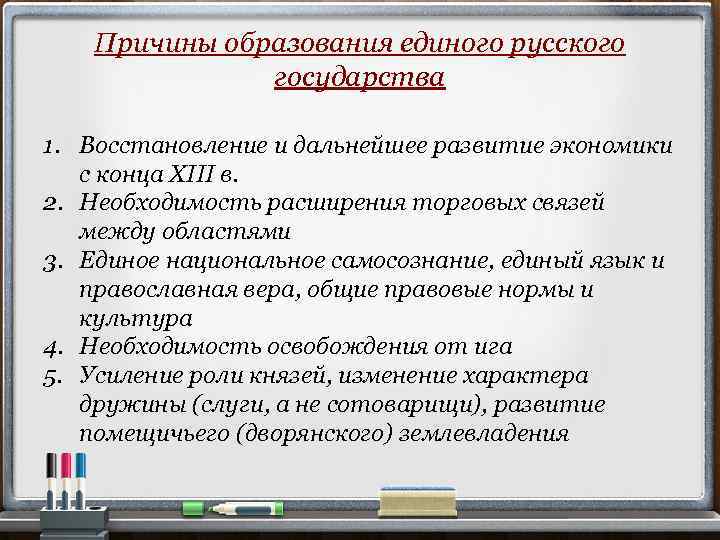 Причины образования единого русского государства

1. Восстановление и дальнейшее развитие экономики с конца XIII в.
2. Необходимость расширения торговых связей между областями
3. Единое национальное самосознание, единый язык и православная вера, общие правовые нормы и культура
4. Необходимость освобождения от ига
5. Усиление роли князей, изменение характера дружины (слуги, а не сотоварищи), развитие помещичьего (дворянского) землевладения